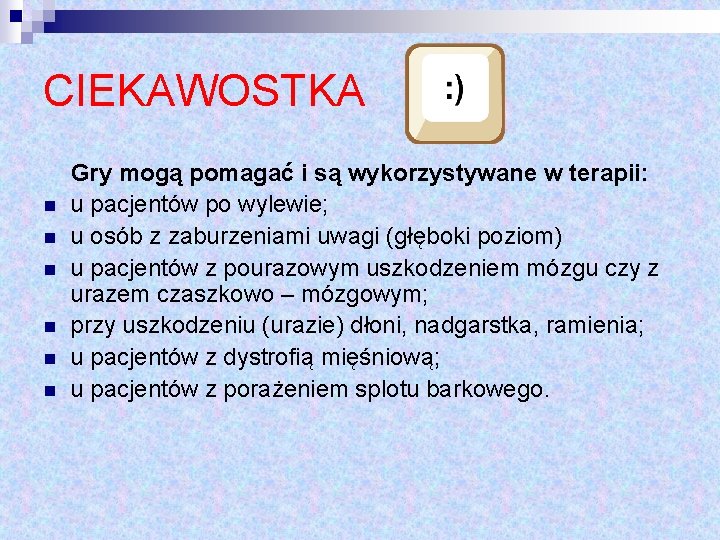 CIEKAWOSTKA

:)

Gry mogą pomagać i są wykorzystywane w terapii:

- u pacjentów po wylewie;
- u osób z zaburzeniami uwagi (głęboki poziom)
- u pacjentów z pourazowym uszkodzeniem mózgu czy z urazem czaszkowo – mózgowym;
- przy uszkodzeniu (urazie) dłoni, nadgarstka, ramienia;
- u pacjentów z dystrofią mięśniową;
- u pacjentów z porażeniem splotu barkowego.